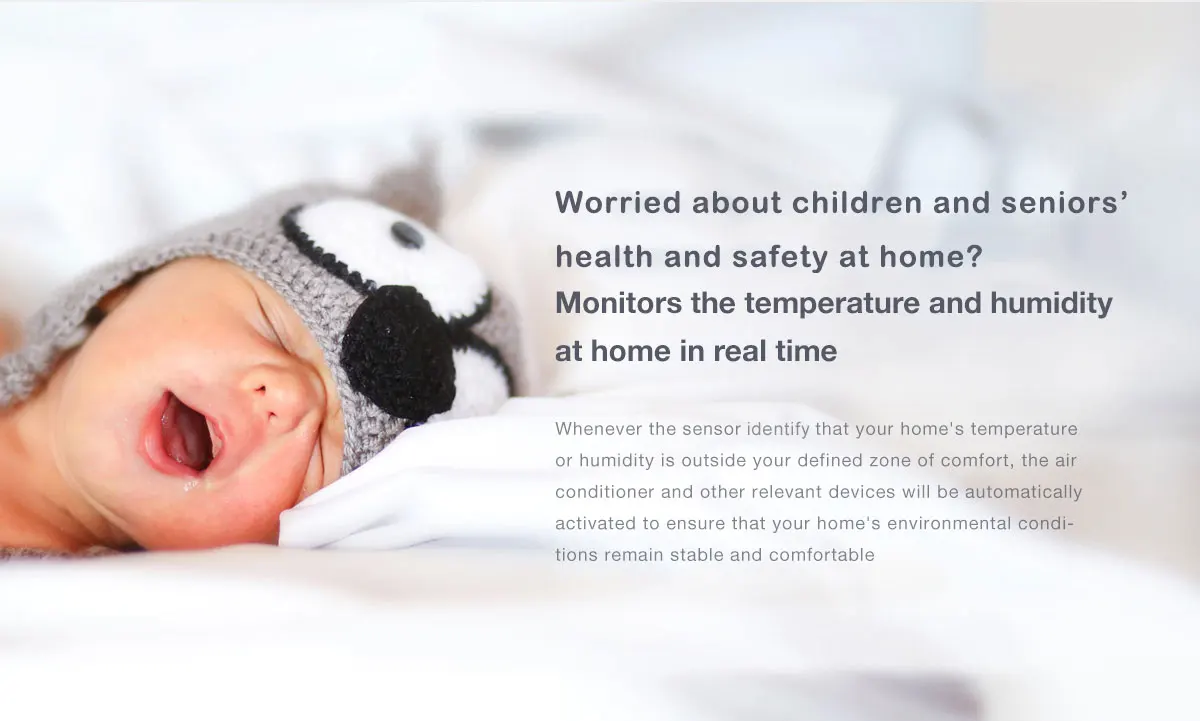 Worried about children and seniors' health and safety at home?
Monitors the temperature and humidity at home in real time

Whenever the sensor identify that your home's temperature or humidity is outside your defined zone of comfort, the air conditioner and other relevant devices will be automatically activated to ensure that your home's environmental conditions remain stable and comfortable